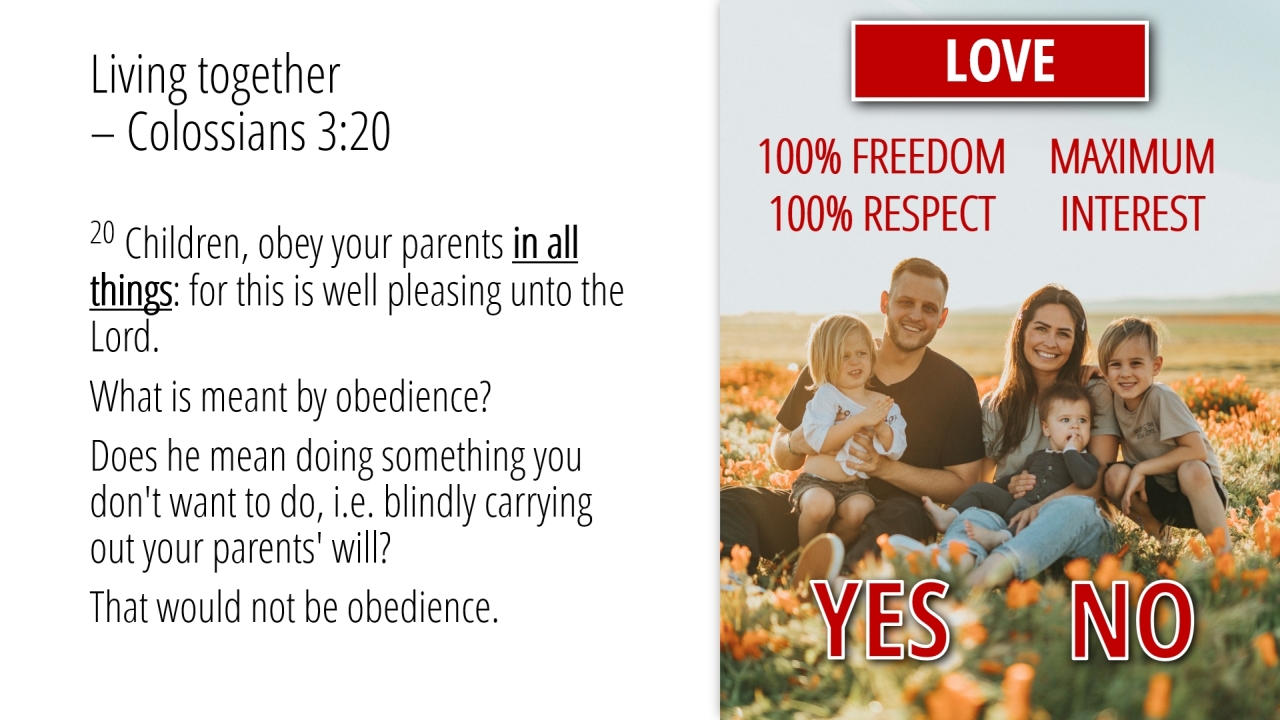 Living together
– Colossians 3:20

$^{20}$ Children, obey your parents in all things: for this is well pleasing unto the Lord.

What is meant by obedience?

Does he mean doing something you don't want to do, i.e. blindly carrying out your parents' will?

That would not be obedience.

LOVE

100% FREEDOM
100% RESPECT

MAXIMUM
INTEREST

YES

NO